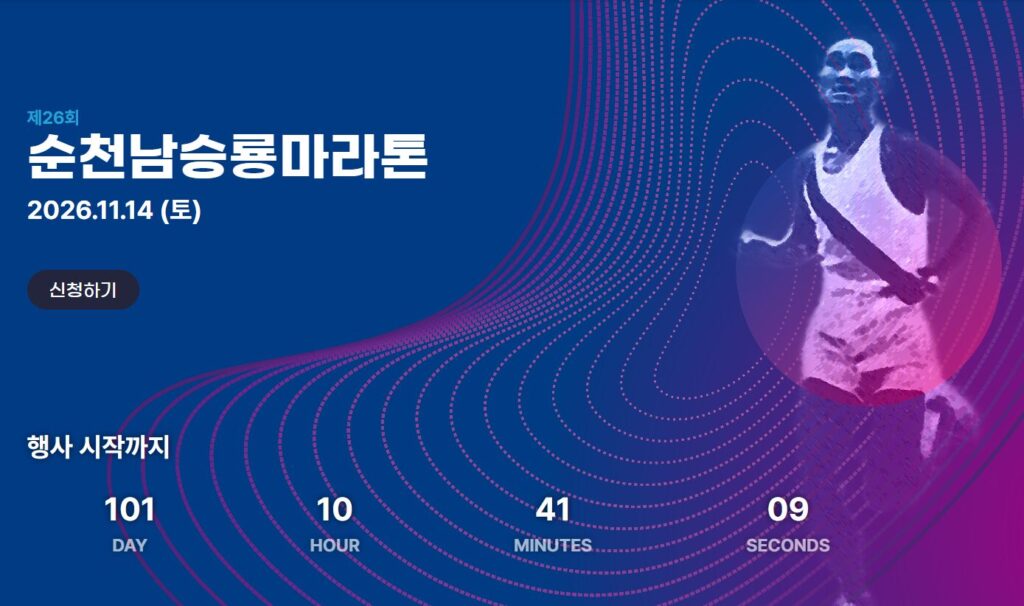 제26회
순천남승룡마라톤
2026.11.14 (토)

신청하기

행사 시작까지

101
DAY

10
HOUR

41
MINUTES

09
SECONDS